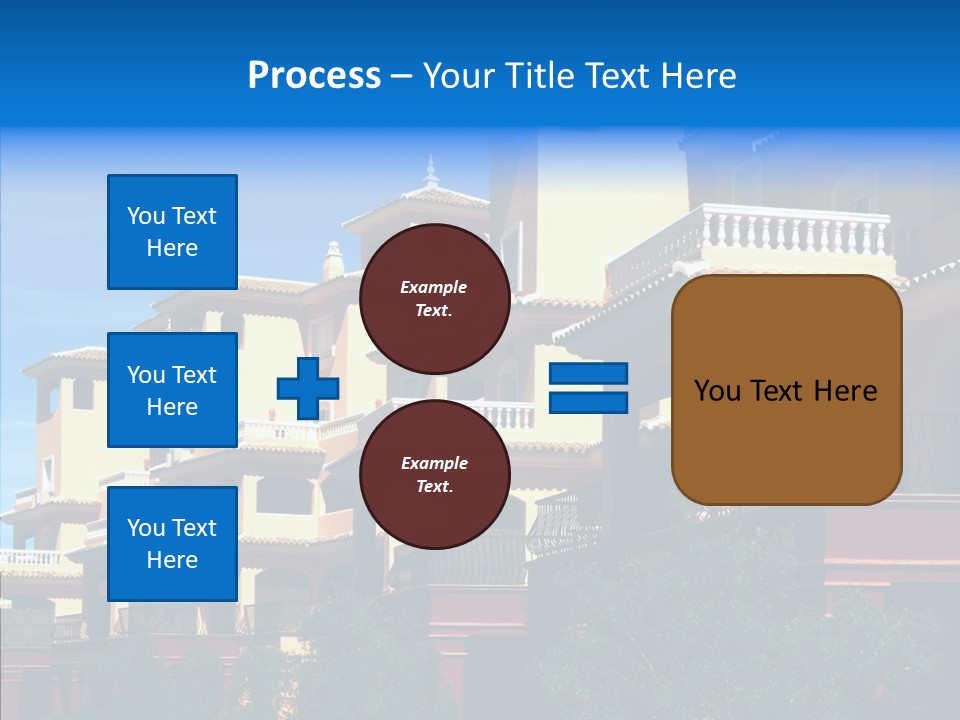 Process – Your Title Text Here

You Text Here

You Text Here

You Text Here

Example Text.

Example Text.

You Text Here